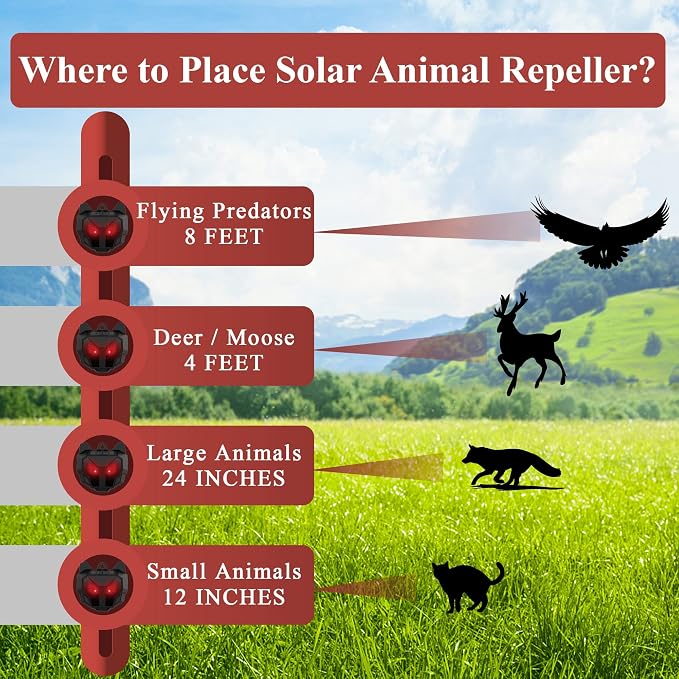 Where to Place Solar Animal Repeller?

Flying Predators
8 FEET

Deer / Moose
4 FEET

Large Animals
24 INCHES

Small Animals
12 INCHES